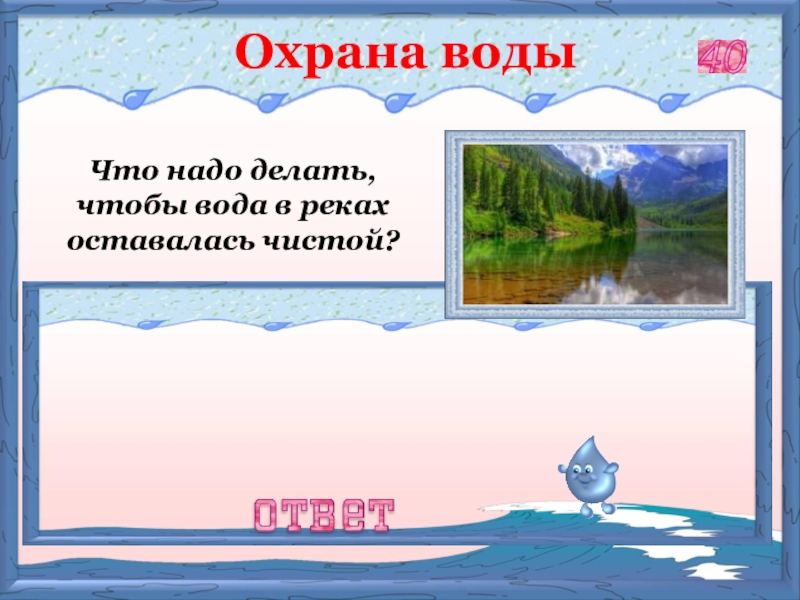 Охрана воды

40

Что надо делать, чтобы вода в реках оставалась чистой?

ответ